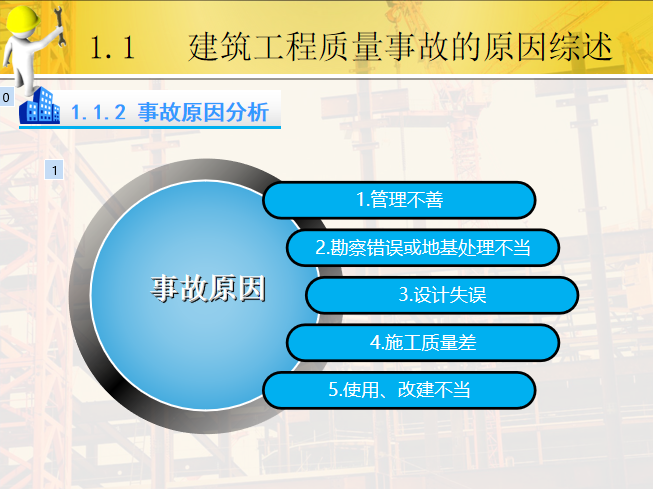 1.1 建筑工程质量事故的原因综述

0

1.1.2 事故原因分析

1

事故原因

1.管理不善

2.勘察错误或地基处理不当

3.设计失误

4.施工质量差

5.使用、改建不当